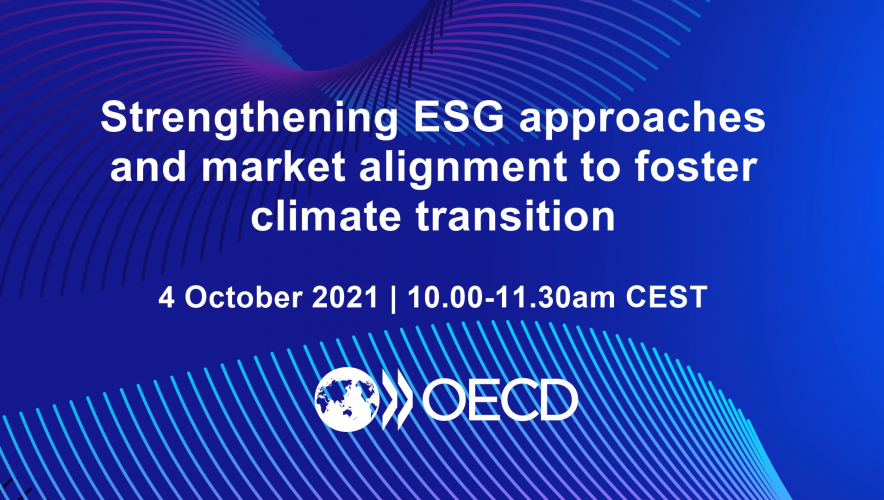 Strengthening ESG approaches and market alignment to foster climate transition

4 October 2021 | 10.00-11.30am CEST

OECD